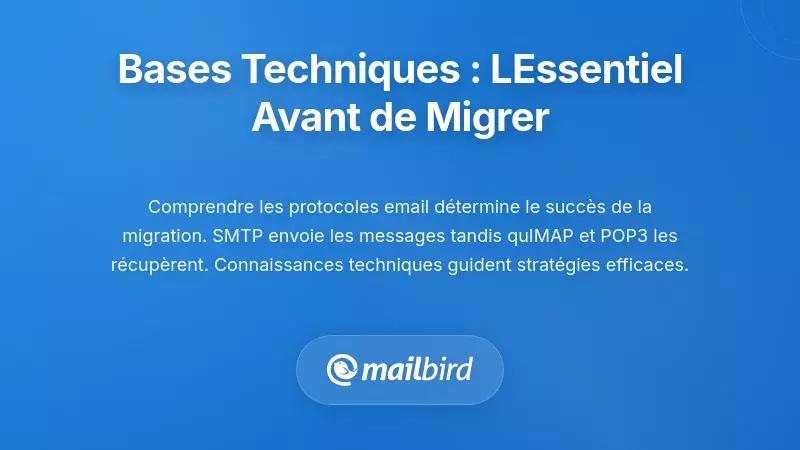 Bases Techniques : LEssentiel Avant de Migrer

Comprendre les protocoles email détermine le succès de la migration. SMTP envoie les messages tandis quIMAP et POP3 les récupèrent. Connaissances techniques guident stratégies efficaces.

mailbird